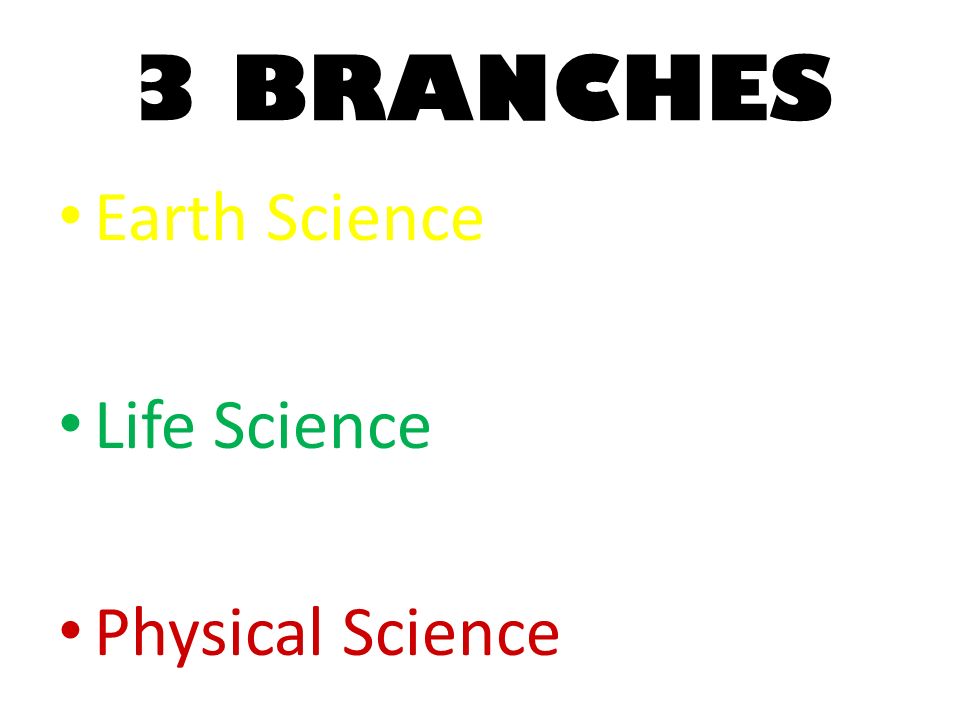 3 BRANCHES

• Earth Science

• Life Science

• Physical Science